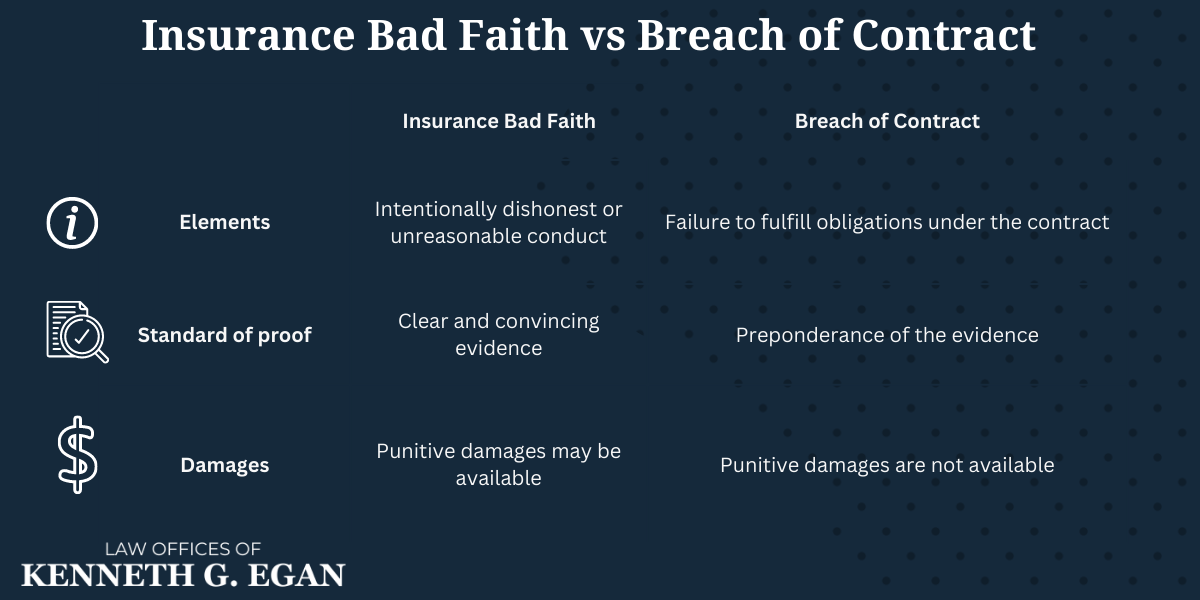 Insurance Bad Faith vs Breach of Contract

| | Insurance Bad Faith | Breach of Contract |
|---|---|---|
| Elements | Intentionally dishonest or unreasonable conduct | Failure to fulfill obligations under the contract |
| Standard of proof | Clear and convincing evidence | Preponderance of the evidence |
| Damages | Punitive damages may be available | Punitive damages are not available |

LAW OFFICES OF
KENNETH G. EGAN